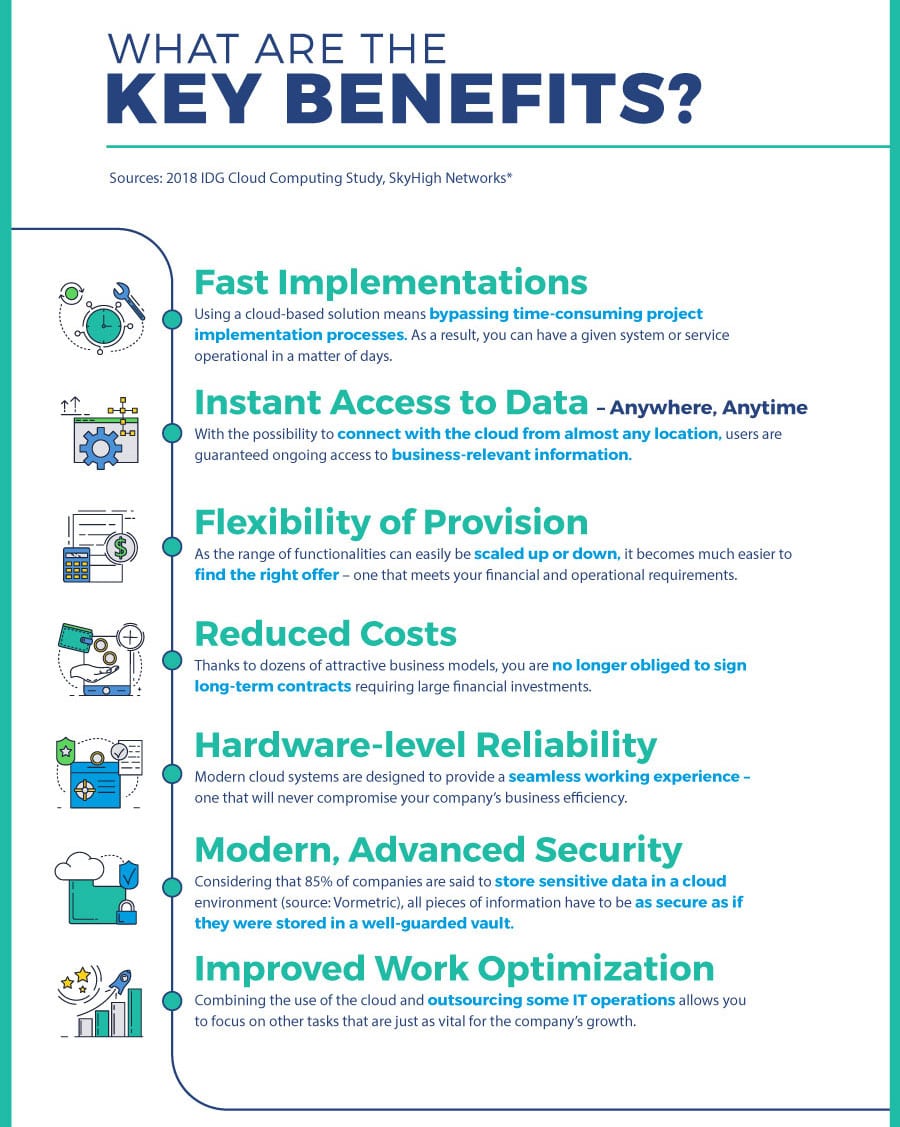 WHAT ARE THE
KEY BENEFITS?

Sources: 2018 IDG Cloud Computing Study, SkyHigh Networks*

Fast Implementations
Using a cloud-based solution means bypassing time-consuming project implementation processes. As a result, you can have a given system or service operational in a matter of days.

Instant Access to Data – Anywhere, Anytime
With the possibility to connect with the cloud from almost any location, users are guaranteed ongoing access to business-relevant information.

Flexibility of Provision
As the range of functionalities can easily be scaled up or down, it becomes much easier to find the right offer – one that meets your financial and operational requirements.

Reduced Costs
Thanks to dozens of attractive business models, you are no longer obliged to sign long-term contracts requiring large financial investments.

Hardware-level Reliability
Modern cloud systems are designed to provide a seamless working experience – one that will never compromise your company's business efficiency.

Modern, Advanced Security
Considering that 85% of companies are said to store sensitive data in a cloud environment (source: Vormetric), all pieces of information have to be as secure as if they were stored in a well-guarded vault.

Improved Work Optimization
Combining the use of the cloud and outsourcing some IT operations allows you to focus on other tasks that are just as vital for the company's growth.